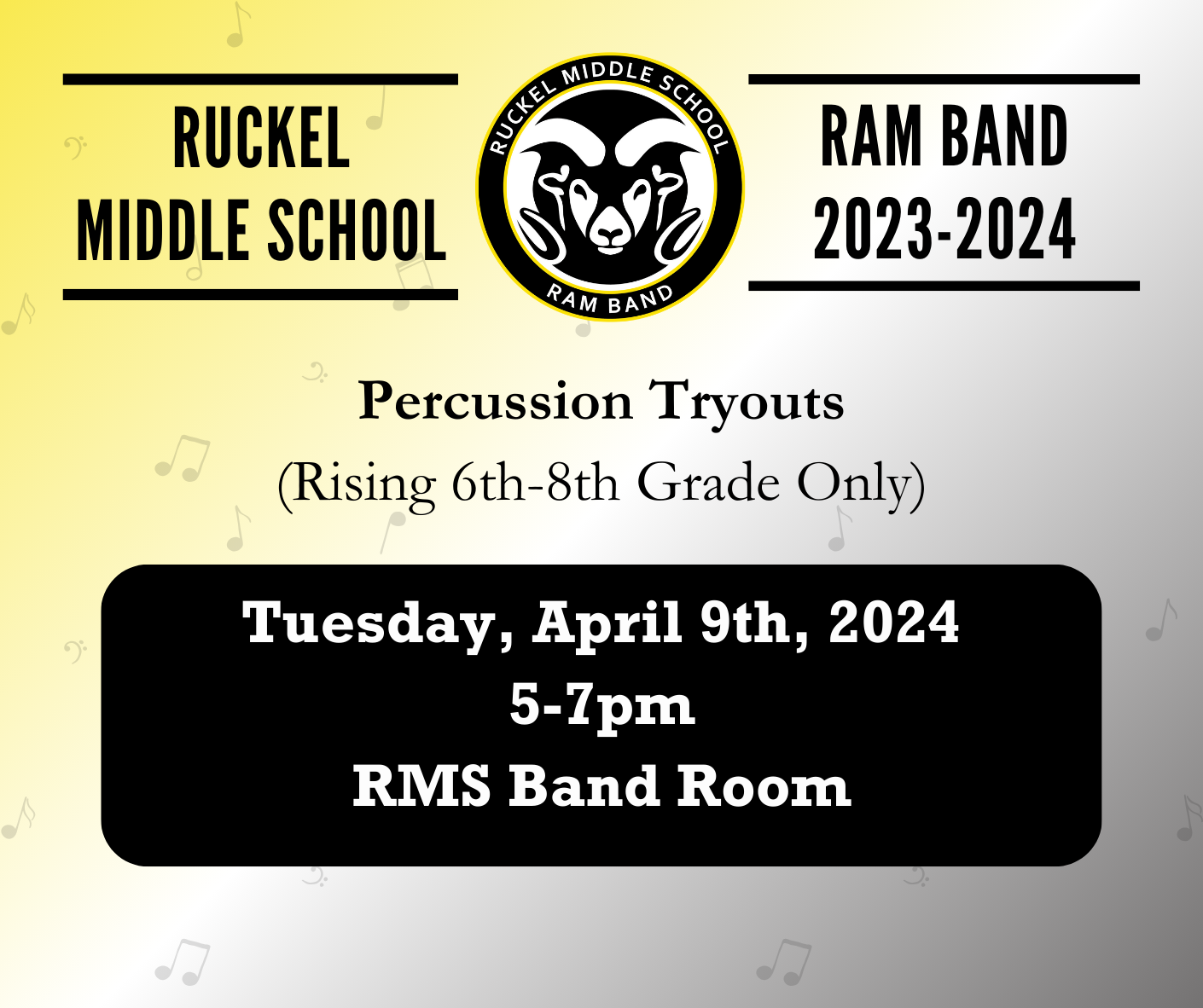 RUCKEL MIDDLE SCHOOL

RUCKEL MIDDLE SCHOOL
RAM BAND

RAM BAND 2023-2024

Percussion Tryouts
(Rising 6th-8th Grade Only)

Tuesday, April 9th, 2024
5-7pm
RMS Band Room